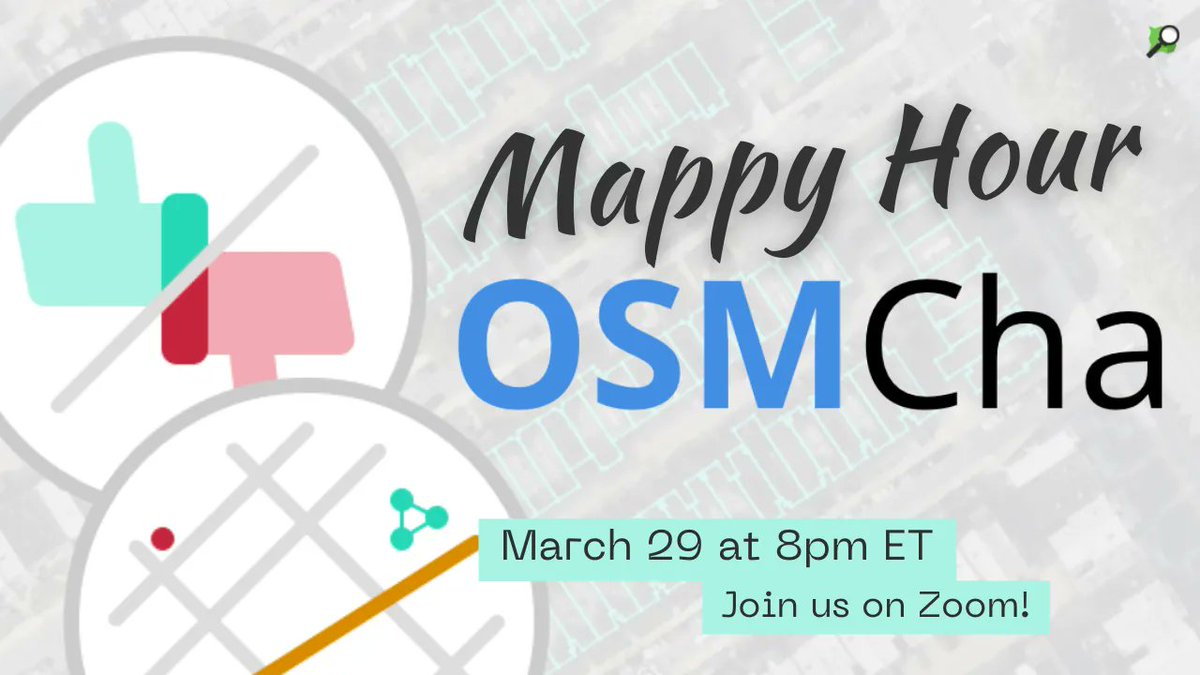 Mappy Hour
OSMCha

March 29 at 8pm ET
Join us on Zoom!